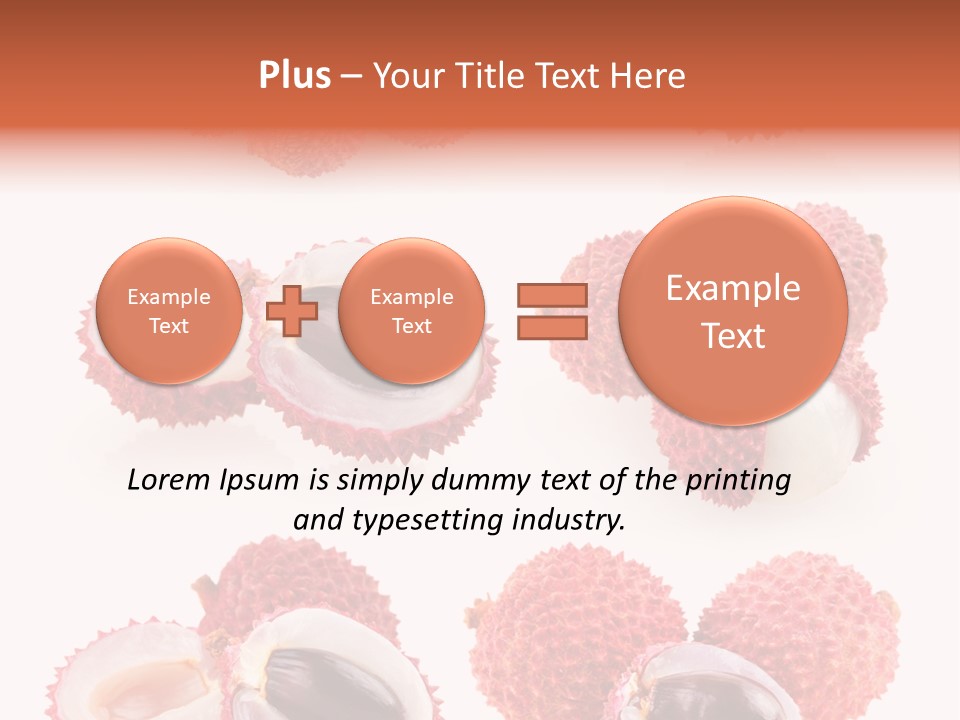 Plus – Your Title Text Here

Example Text

Example Text

Example Text

Lorem Ipsum is simply dummy text of the printing and typesetting industry.